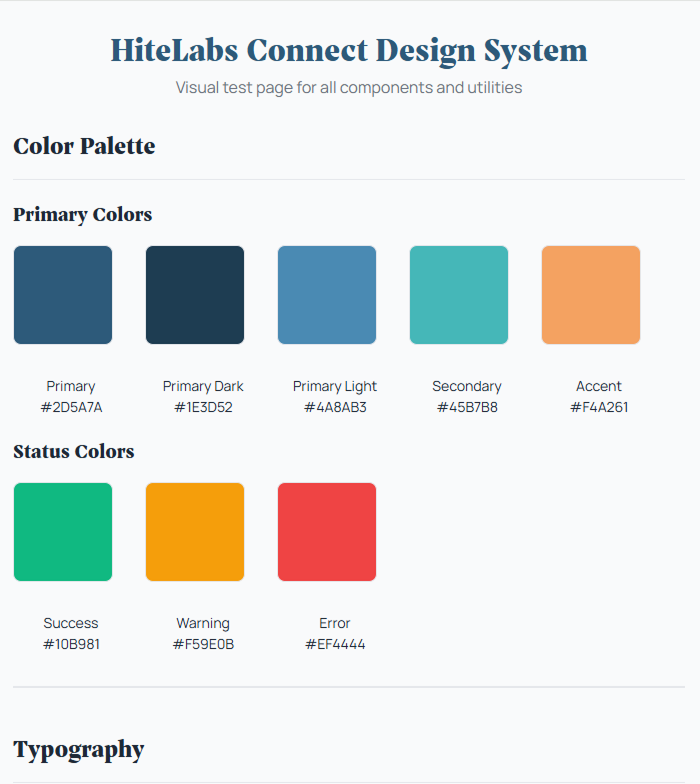 HiteLabs Connect Design System

Visual test page for all components and utilities

Color Palette

Primary Colors

Primary
#2D5A7A

Primary Dark
#1E3D52

Primary Light
#4A8AB3

Secondary
#45B7B8

Accent
#F4A261

Status Colors

Success
#10B981

Warning
#F59E0B

Error
#EF4444

Typography